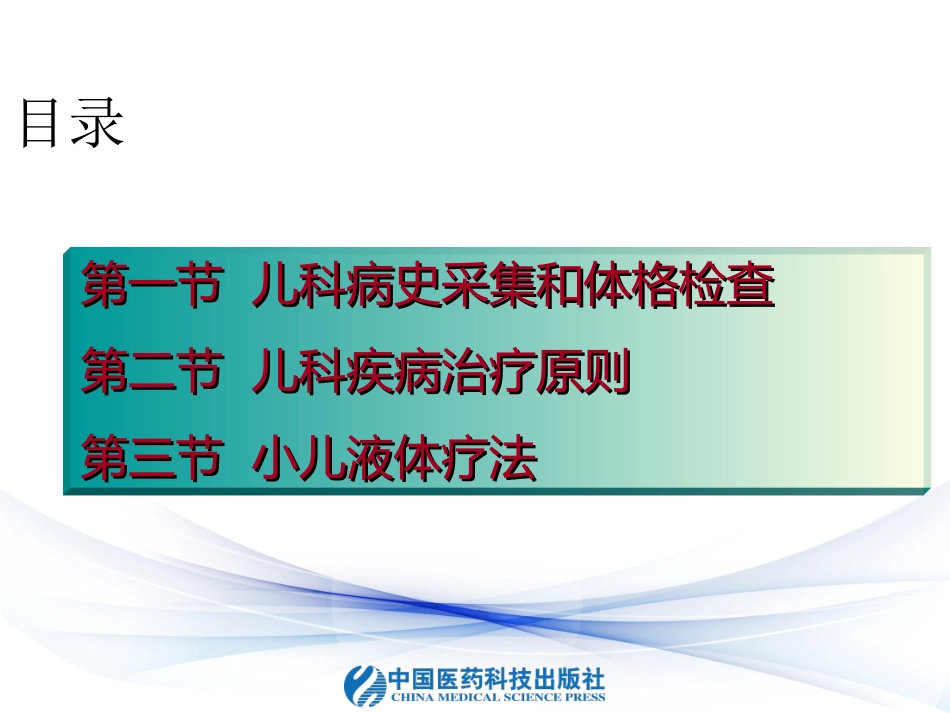 目录

第一节 儿科病史采集和体格检查

第二节 儿科疾病治疗原则

第三节 小儿液体疗法

中国医药科技出版社
CHINA MEDICAL SCIENCE PRESS